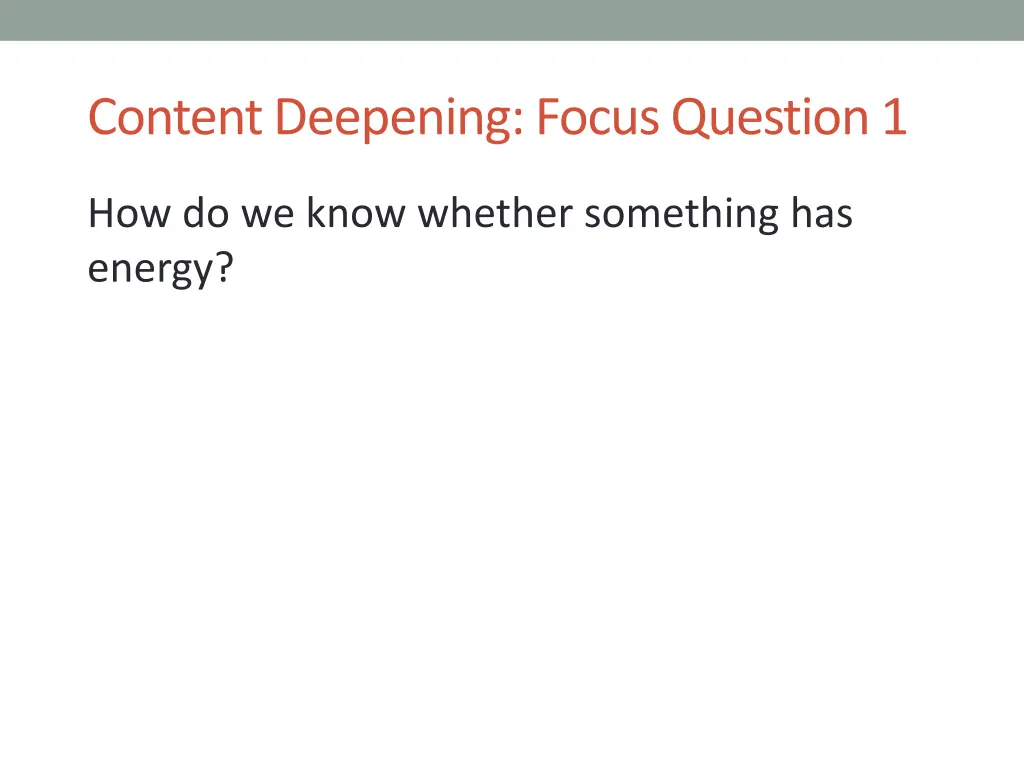 Content Deepening: Focus Question 1

How do we know whether something has energy?